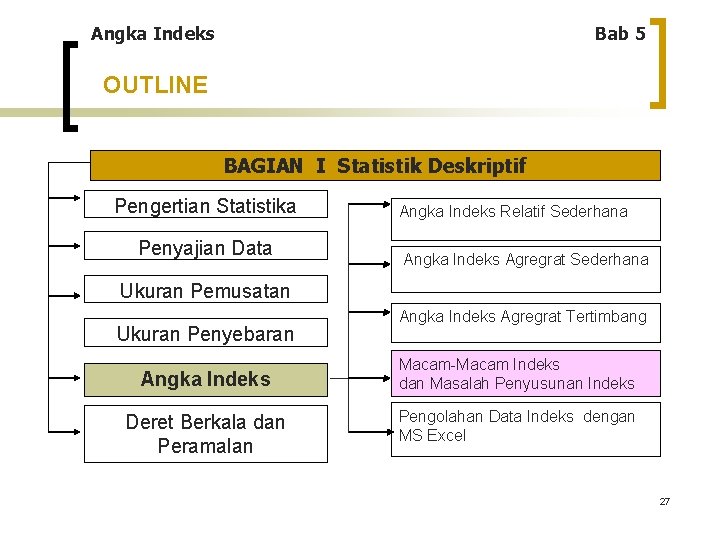 Angka Indeks

Bab 5

OUTLINE

BAGIAN I Statistik Deskriptif

Pengertian Statistika

Penyajian Data

Ukuran Pemusatan

Ukuran Penyebaran

Angka Indeks

Deret Berkala dan Peramalan

Angka Indeks Relatif Sederhana

Angka Indeks Agregrat Sederhana

Angka Indeks Agregrat Tertimbang

Macam-Macam Indeks dan Masalah Penyusunan Indeks

Pengolahan Data Indeks dengan MS Excel

27